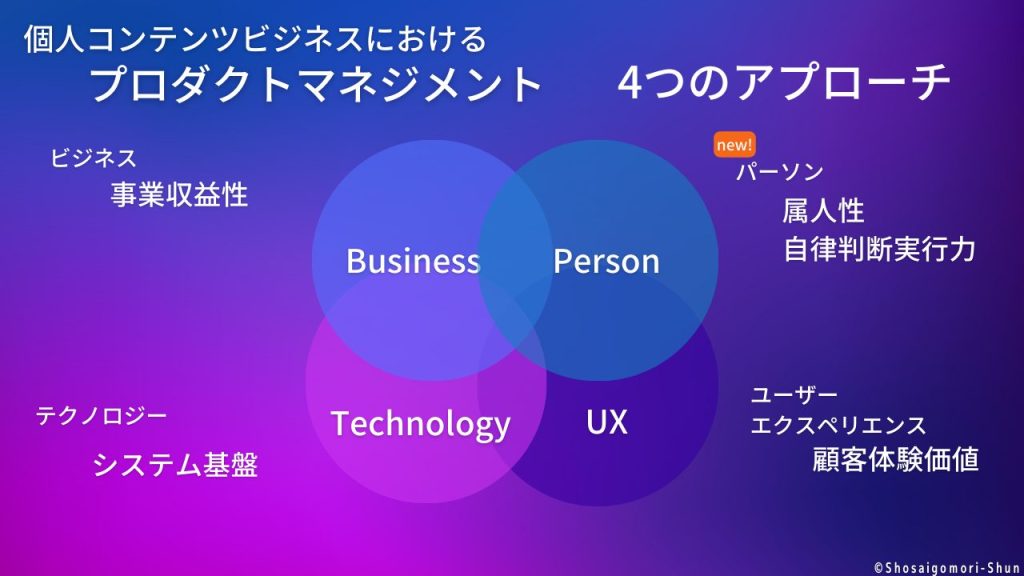 個人コンテンツビジネスにおける
プロダクトマネジメント　4つのアプローチ

ビジネス
事業収益性

new!
パーソン
属人性
自律判断実行力

Business

Person

Technology

UX

テクノロジー
システム基盤

ユーザー
エクスペリエンス
顧客体験価値

©Shosaigomori-Shun